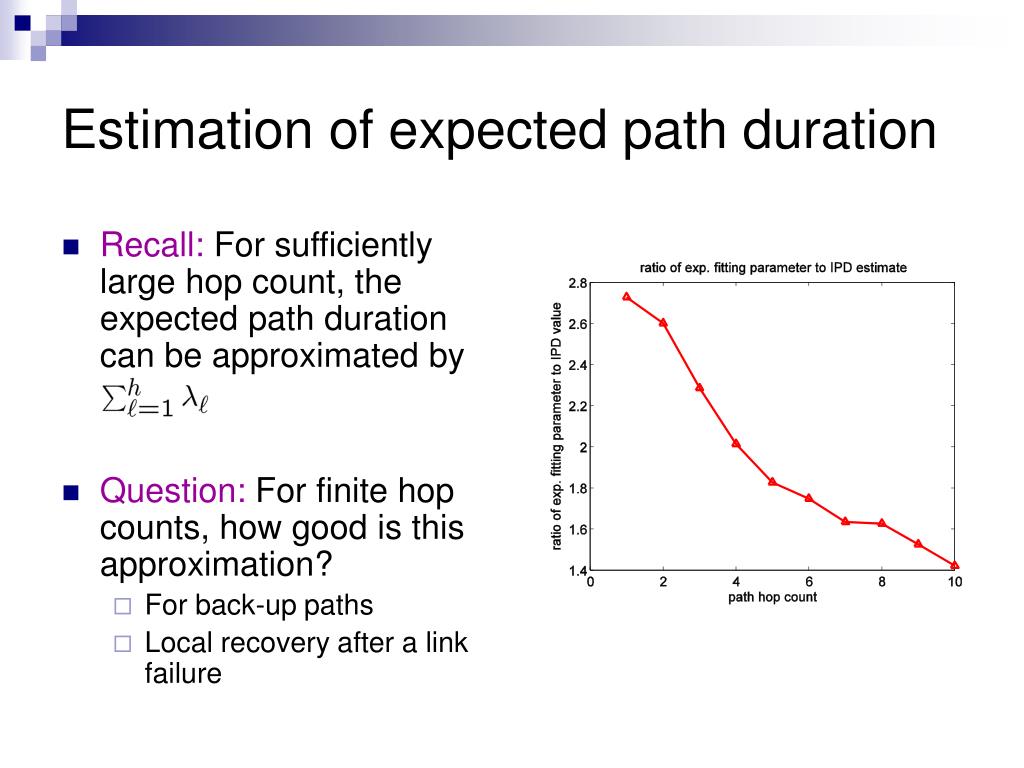 Estimation of expected path duration

Recall: For sufficiently large hop count, the expected path duration can be approximated by $\sum_{\ell=1}^{h} \lambda_\ell$

Question: For finite hop counts, how good is this approximation?

For back-up paths

Local recovery after a link failure

ratio of exp. fitting parameter to IPD estimate

ratio of exp. fitting parameter to IPD value

2.8
2.6
2.4
2.2
2
1.8
1.6
1.4

0
2
4
6
8
10

path hop count